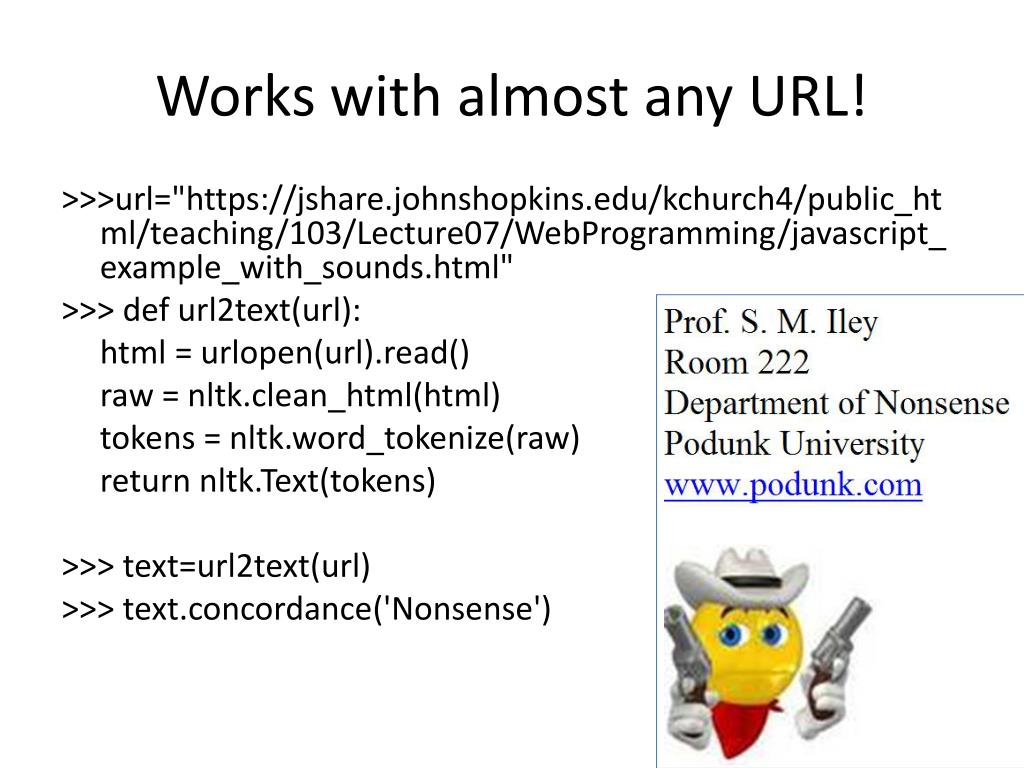 Works with almost any URL!

>>>url="https://jshare.johnshopkins.edu/kchurch4/public_html/teaching/103/Lecture07/WebProgramming/javascript_example_with_sounds.html"

>>> def url2text(url):
html = urlopen(url).read()
raw = nltk.clean_html(html)
tokens = nltk.word_tokenize(raw)
return nltk.Text(tokens)

>>> text=url2text(url)
>>> text.concordance('Nonsense')

Prof. S. M. Iley
Room 222
Department of Nonsense
Podunk University
www.podunk.com